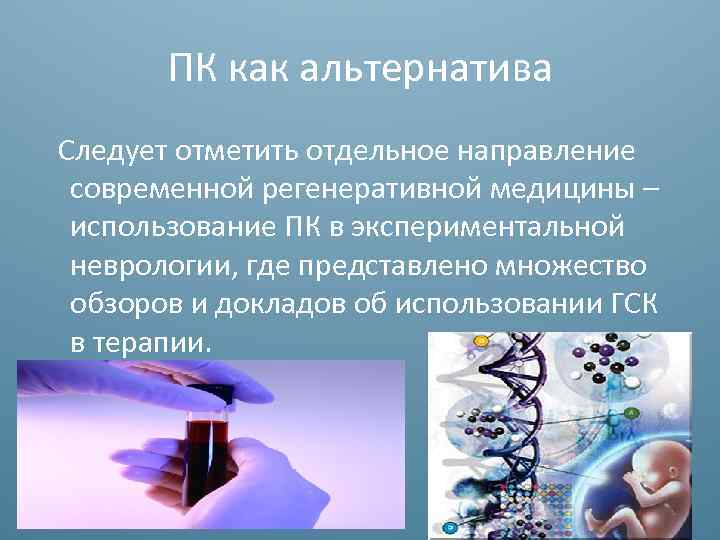 ПК как альтернатива

Следует отметить отдельное направление современной регенеративной медицины – использование ПК в экспериментальной неврологии, где представлено множество обзоров и докладов об использовании ГСК в терапии.